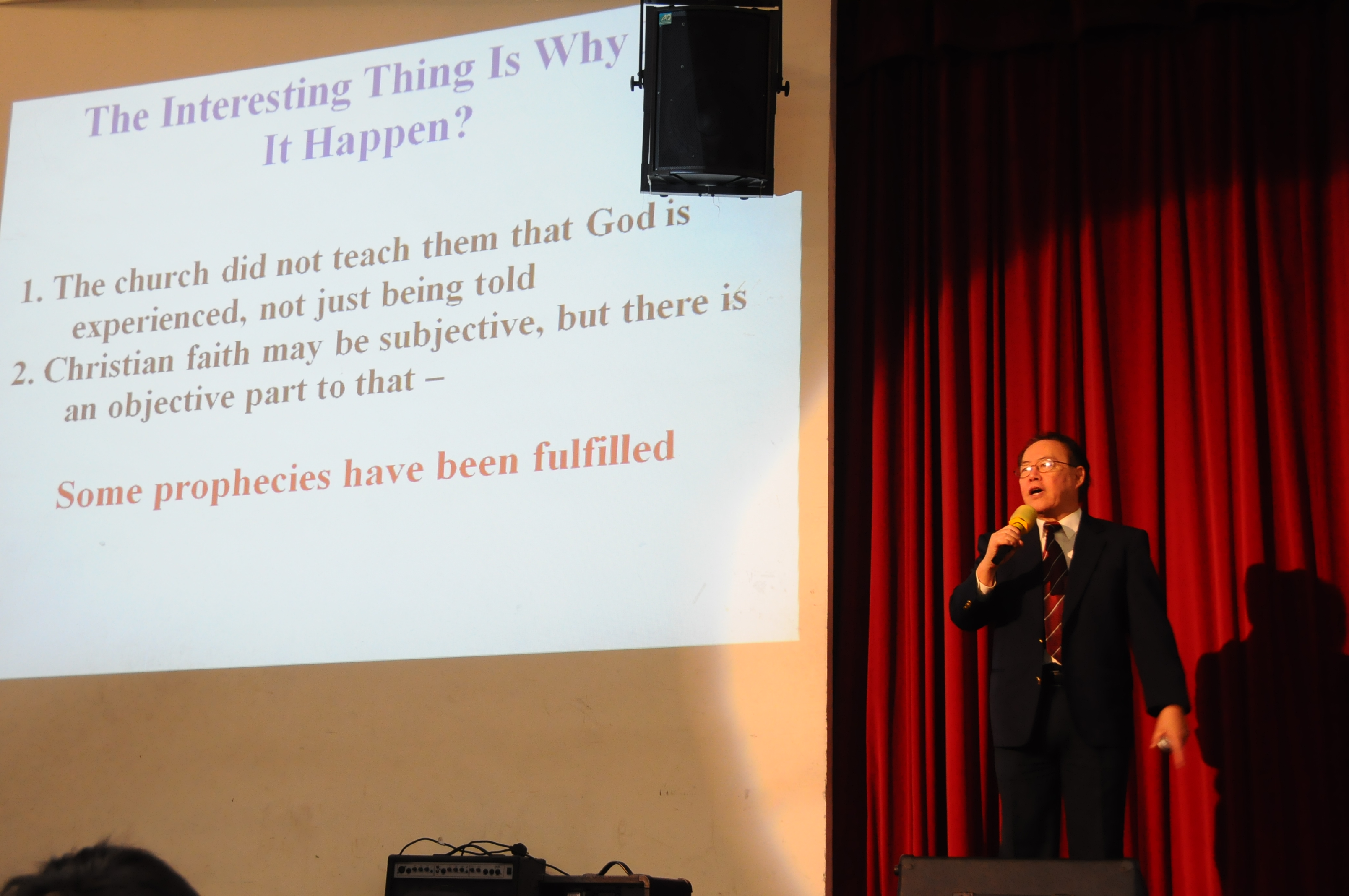 The Interesting Thing Is Why It Happen?

1. The church did not teach them that God is experienced, not just being told
2. Christian faith may be subjective, but there is an objective part to that –

Some prophecies have been fulfilled